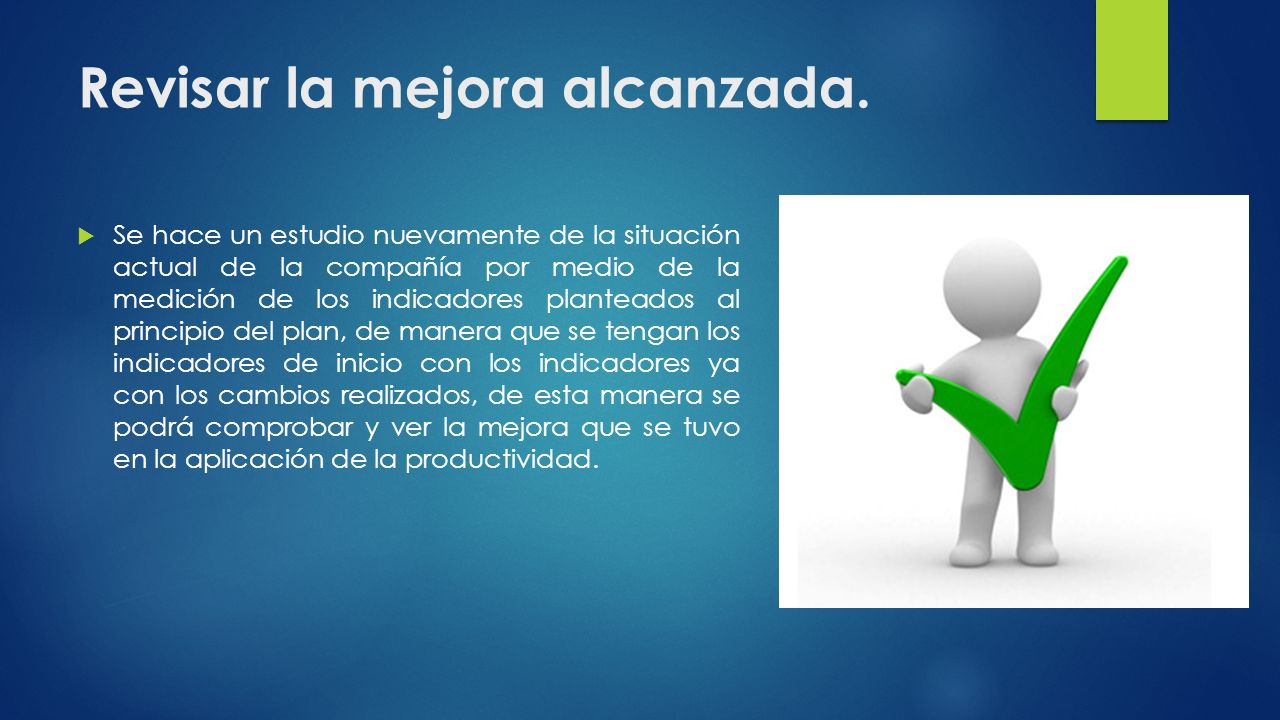 Revisar la mejora alcanzada.

Se hace un estudio nuevamente de la situación actual de la compañía por medio de la medición de los indicadores planteados al principio del plan, de manera que se tengan los indicadores de inicio con los indicadores ya con los cambios realizados, de esta manera se podrá comprobar y ver la mejora que se tuvo en la aplicación de la productividad.